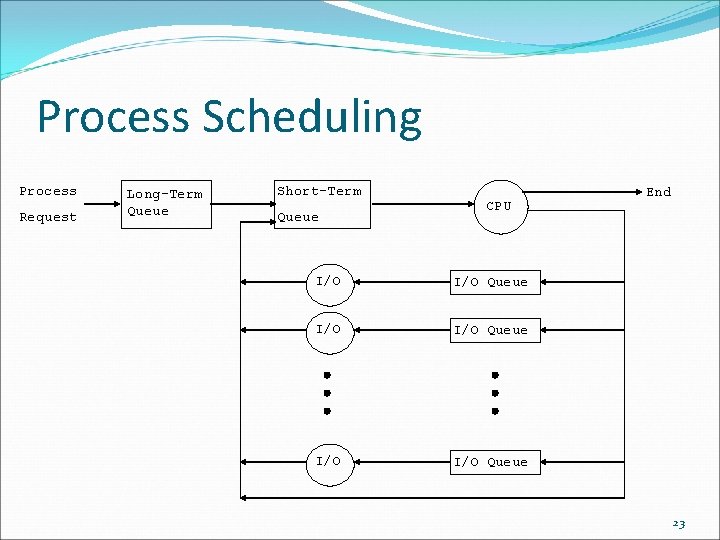 Process Scheduling

Process Request

Long-Term Queue

Short-Term Queue

CPU

End

I/O

I/O Queue

I/O

I/O Queue

I/O

I/O Queue

23